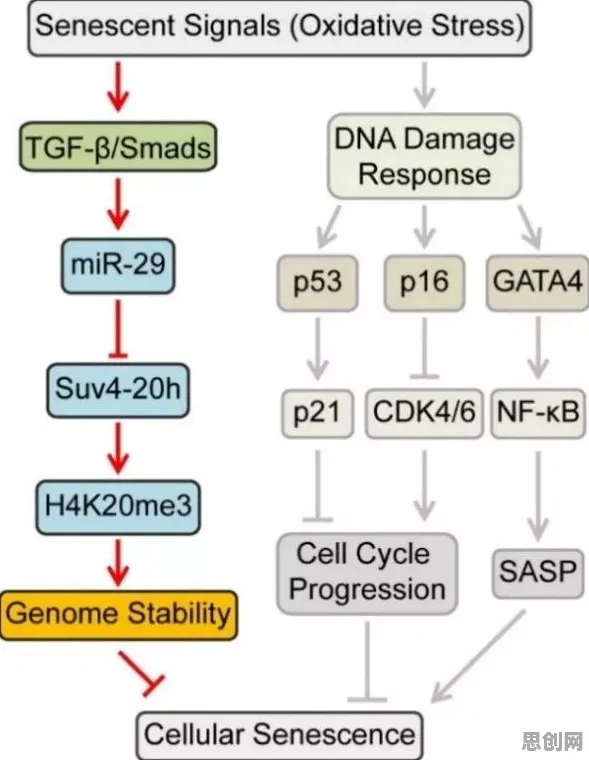 Senescent Signals (Oxidative Stress)

TGF-β/Smads

miR-29

Suv4-20h

H4K20me3

Genome Stability

DNA Damage Response

p53

p16

GATA4

p21

CDK4/6

NF-κB

Cell Cycle Progression

SASP

Cellular Senescence

思创网